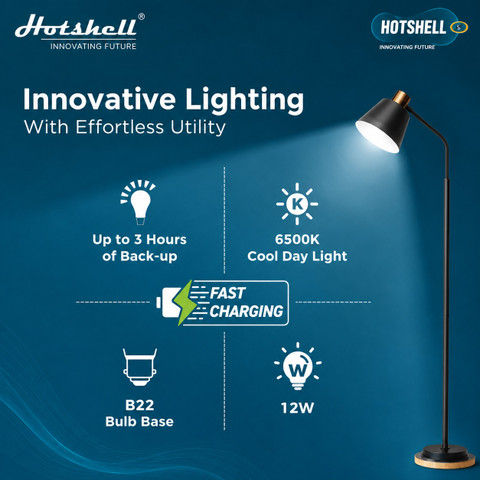 Hotshell®
INNOVATING FUTURE

HOTSHELL
INNOVATING FUTURE

Innovative Lighting
With Effortless Utility

Up to 3 Hours of Back-up

K
6500K
Cool Day Light

FAST CHARGING

B22
Bulb Base

W
12W